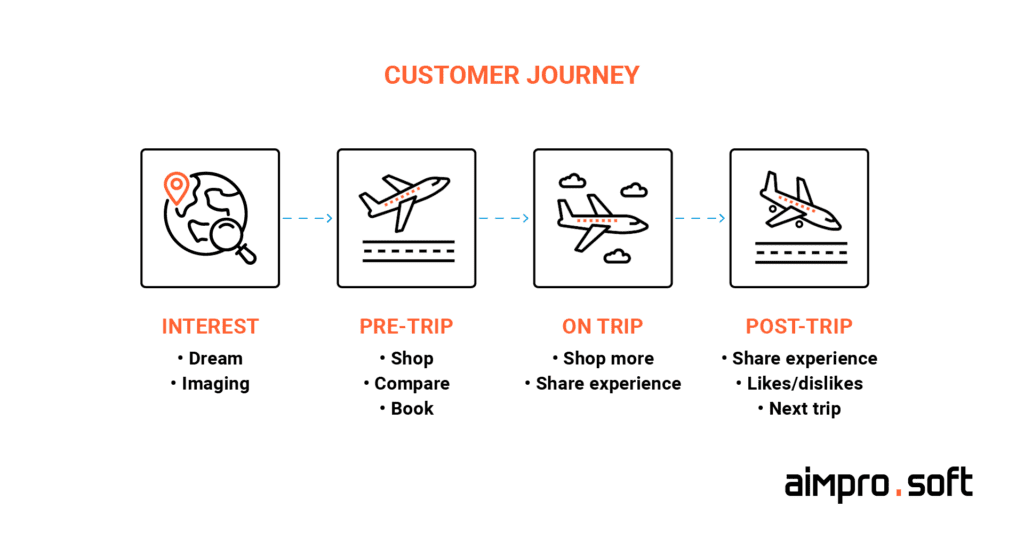 CUSTOMER JOURNEY

INTEREST
• Dream
• Imaging

PRE-TRIP
• Shop
• Compare
• Book

ON TRIP
• Shop more
• Share experience

POST-TRIP
• Share experience
• Likes/dislikes
• Next trip

aimpro.soft